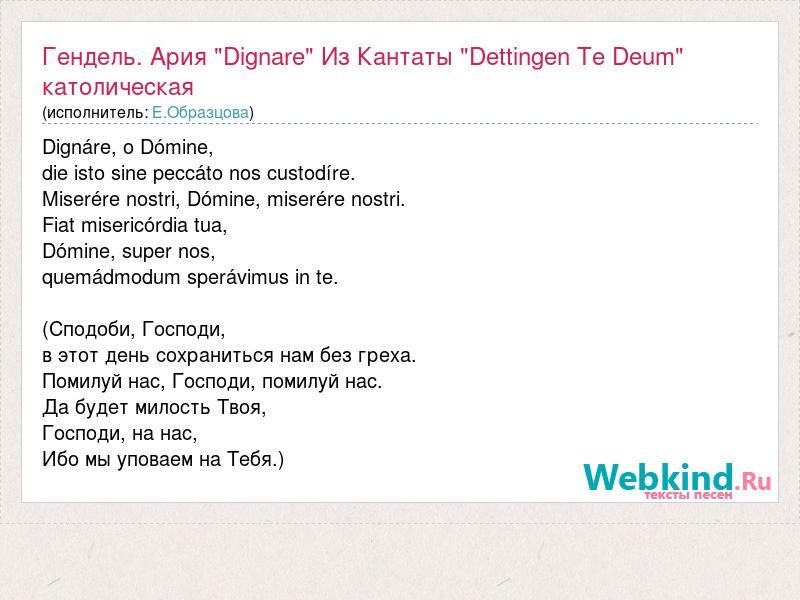 Гендель. Ария "Dignare" Из Кантаты "Dettingen Te Deum" католическая
(исполнитель: Е.Образцова)

Dignáre, o Dómine,
die isto sine peccáto nos custodíre.
Miserére nostri, Dómine, miserére nostri.
Fiat misericórdia tua,
Dómine, super nos,
quemádmodum sperávimus in te.

(Сподоби, Господи,
в этот день сохраниться нам без греха.
Помилуй нас, Господи, помилуй нас.
Да будет милость Твоя,
Господи, на нас,
Ибо мы уповаем на Тебя.)

Webkind.Ru
тексты песен